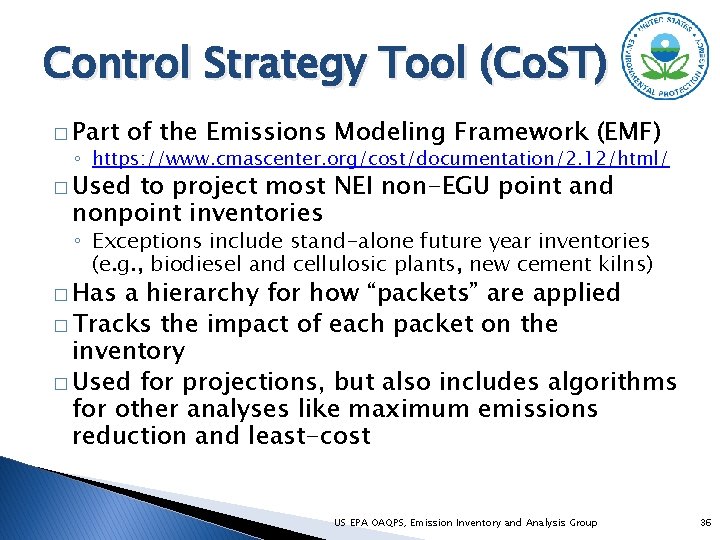 Control Strategy Tool (CoST)

UNITED STATES ENVIRONMENTAL PROTECTION AGENCY

□ Part of the Emissions Modeling Framework (EMF)
◦ https://www.cmascenter.org/cost/documentation/2.12/html/

□ Used to project most NEI non-EGU point and nonpoint inventories
◦ Exceptions include stand-alone future year inventories (e.g., biodiesel and cellulosic plants, new cement kilns)

□ Has a hierarchy for how "packets" are applied

□ Tracks the impact of each packet on the inventory

□ Used for projections, but also includes algorithms for other analyses like maximum emissions reduction and least-cost

US EPA OAQPS, Emission Inventory and Analysis Group

36